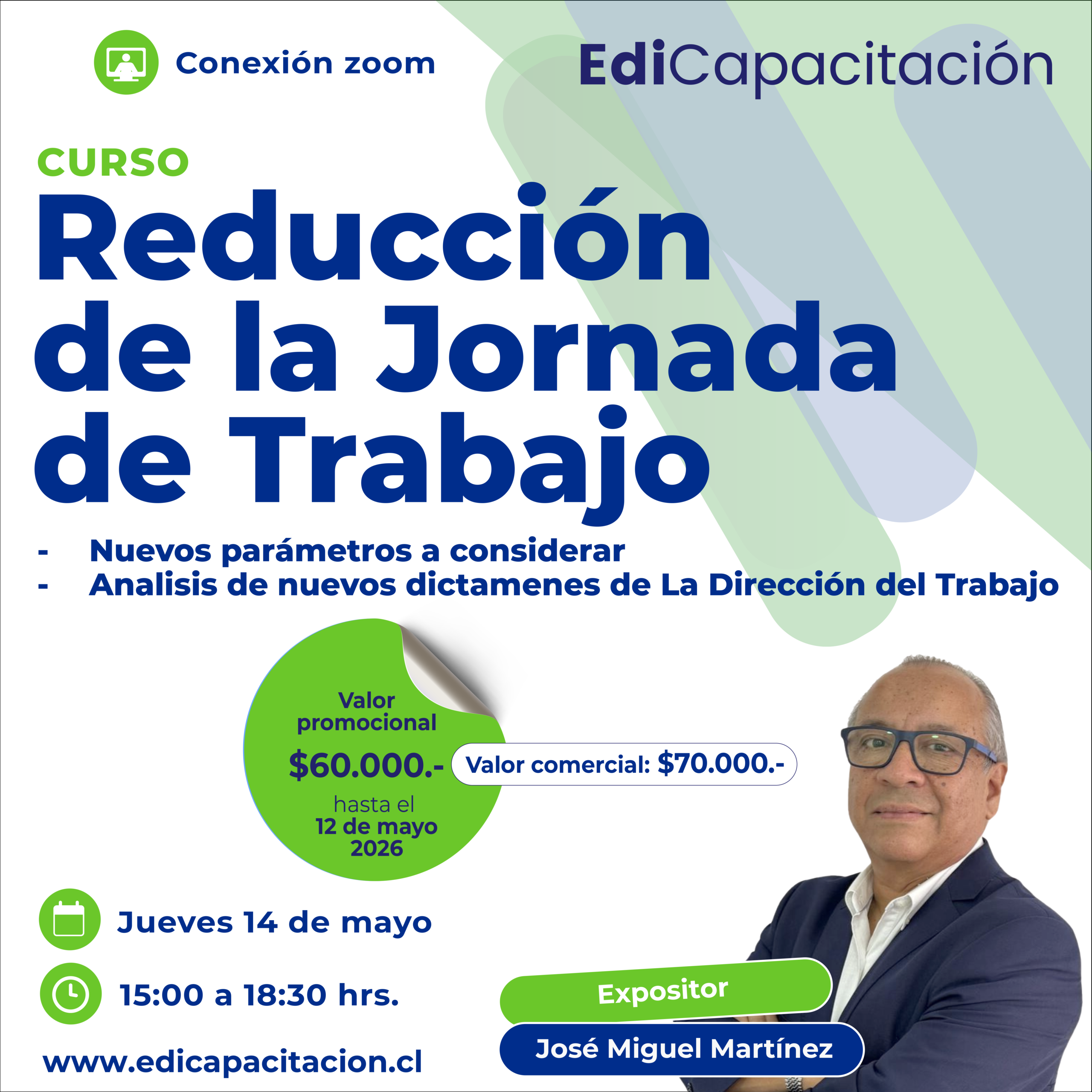 Conexión zoom

EdiCapacitación

CURSO

Reducción de la Jornada de Trabajo

- Nuevos parámetros a considerar
- Analisis de nuevos dictamenes de La Dirección del Trabajo

Valor promocional
$60.000.-
hasta el
12 de mayo
2026

Valor comercial: $70.000.-

Jueves 14 de mayo

15:00 a 18:30 hrs.

www.edicapacitacion.cl

Expositor

José Miguel Martínez